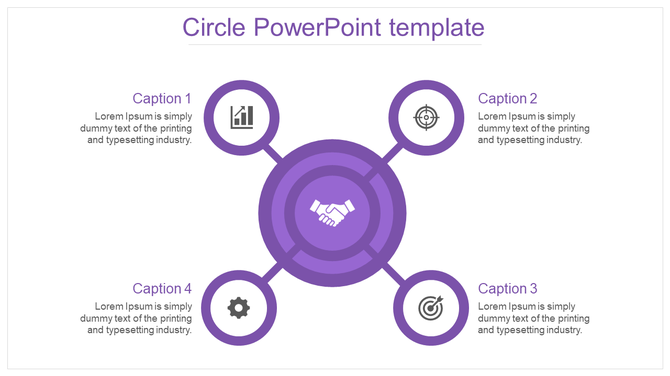 Circle PowerPoint template

Caption 1
Lorem Ipsum is simply dummy text of the printing and typesetting industry.

Caption 2
Lorem Ipsum is simply dummy text of the printing and typesetting industry.

Caption 4
Lorem Ipsum is simply dummy text of the printing and typesetting industry.

Caption 3
Lorem Ipsum is simply dummy text of the printing and typesetting industry.